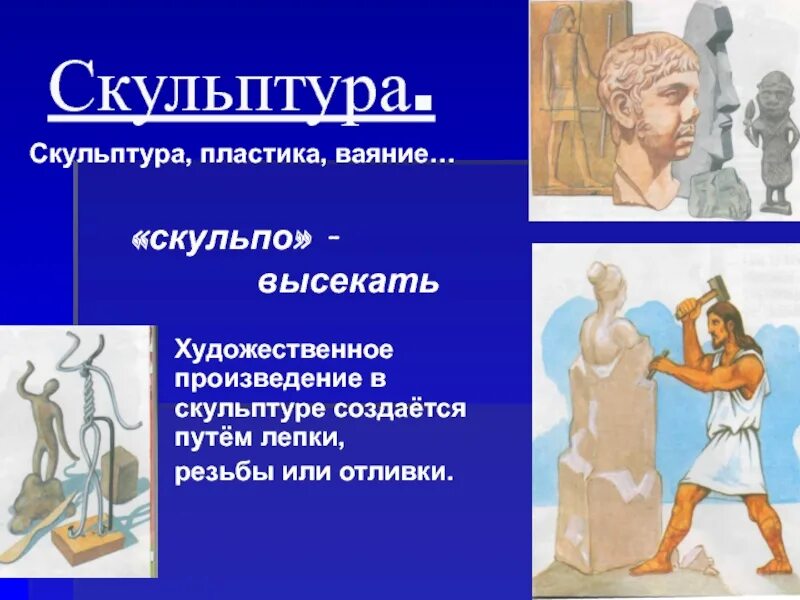 Скульптура.

Скульптура, пластика, ваяние…

«скульпо» - высекать

Художественное произведение в скульптуре создаётся путём лепки,

резьбы или отливки.